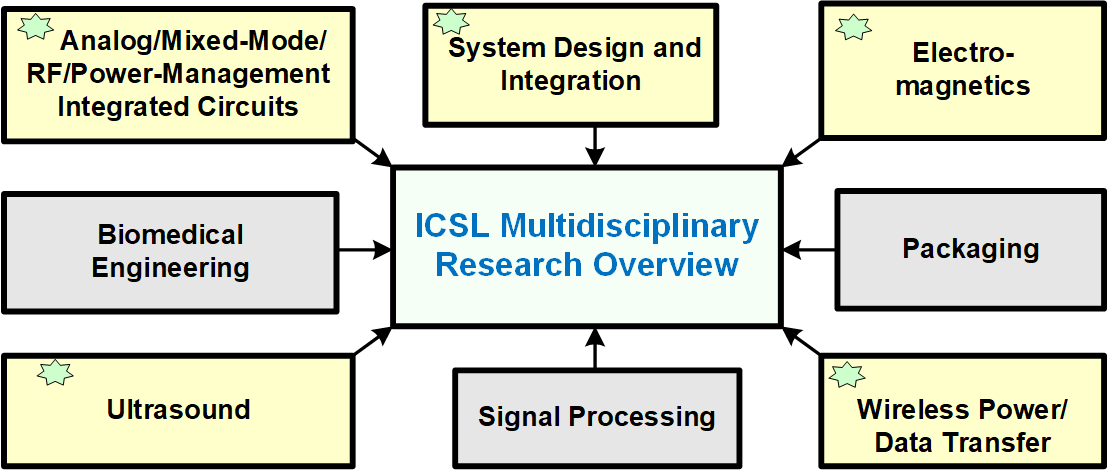 Analog/Mixed-Mode/ RF/Power-Management Integrated Circuits

System Design and Integration

Electro-magnetics

Biomedical Engineering

ICSL Multidisciplinary Research Overview

Packaging

Ultrasound

Signal Processing

Wireless Power/ Data Transfer